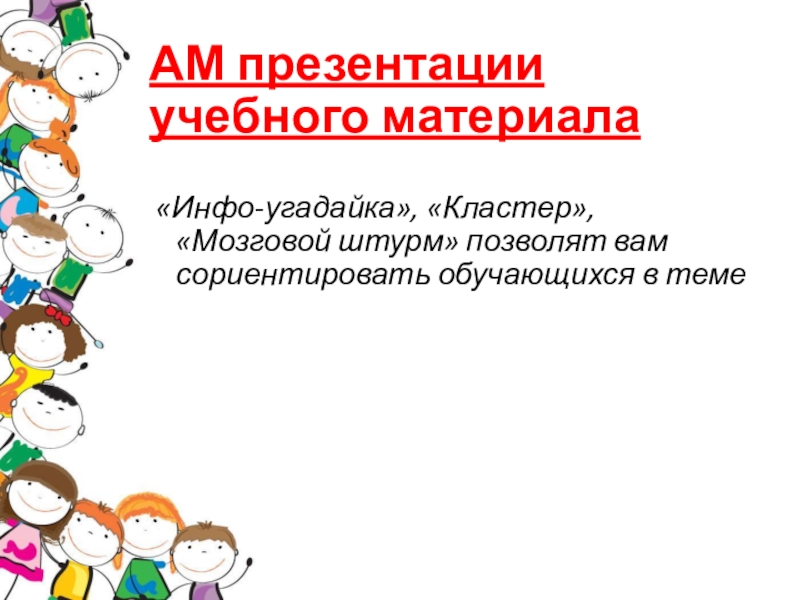 АМ презентации учебного материала

«Инфо-угадайка», «Кластер», «Мозговой штурм» позволят вам сориентировать обучающихся в теме